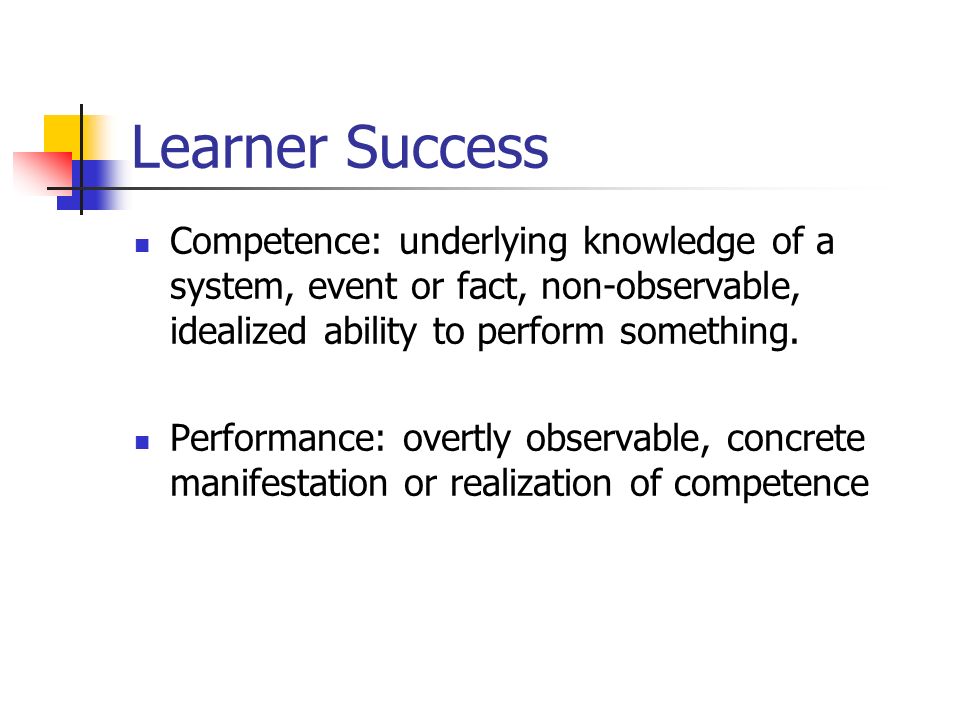 Learner Success

- Competence: underlying knowledge of a system, event or fact, non-observable, idealized ability to perform something.

- Performance: overtly observable, concrete manifestation or realization of competence